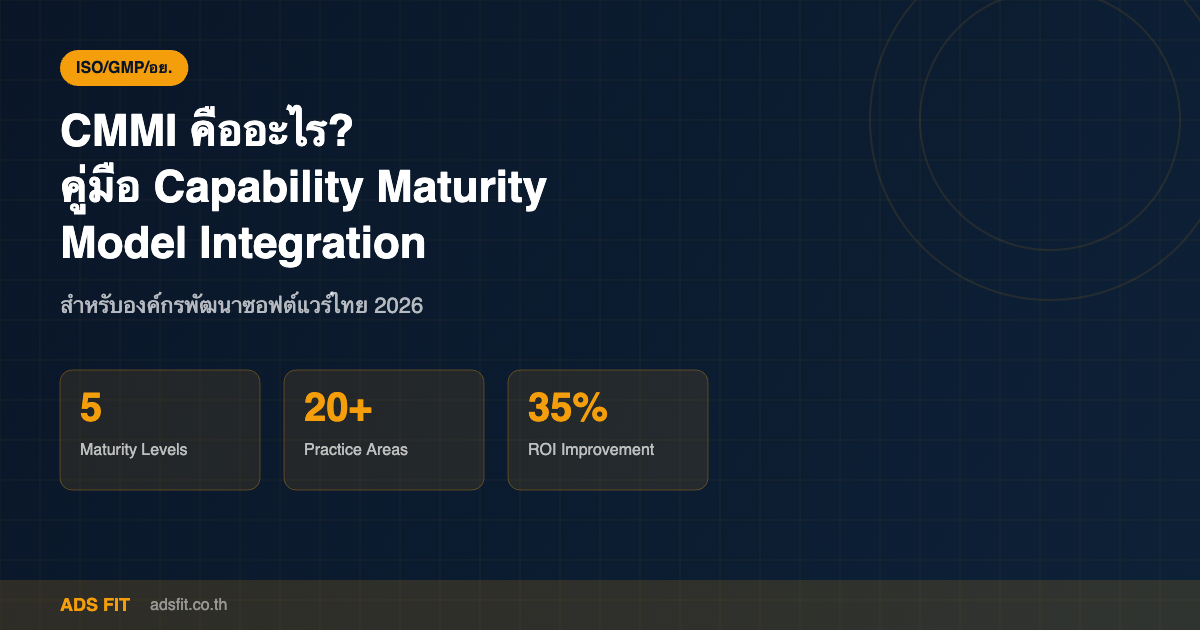 ISO/GMP/อย.

CMMI คืออะไร?
คู่มือ Capability Maturity Model Integration

สำหรับองค์กรพัฒนาซอฟต์แวร์ไทย 2026

5
Maturity Levels

20+
Practice Areas

35%
ROI Improvement

ADS FIT adsfit.co.th